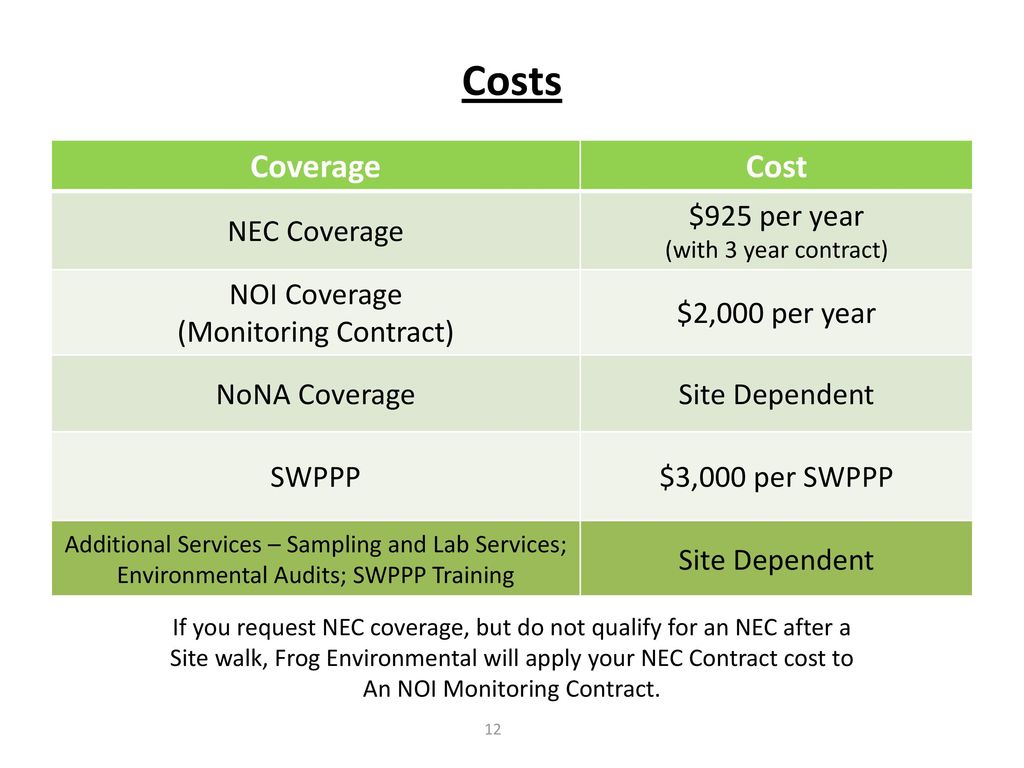 Costs

| Coverage | Cost |
|---|---|
| NEC Coverage | \$925 per year (with 3 year contract) |
| NOI Coverage (Monitoring Contract) | \$2,000 per year |
| NoNA Coverage | Site Dependent |
| SWPPP | \$3,000 per SWPPP |
| Additional Services – Sampling and Lab Services; Environmental Audits; SWPPP Training | Site Dependent |

If you request NEC coverage, but do not qualify for an NEC after a Site walk, Frog Environmental will apply your NEC Contract cost to An NOI Monitoring Contract.

12